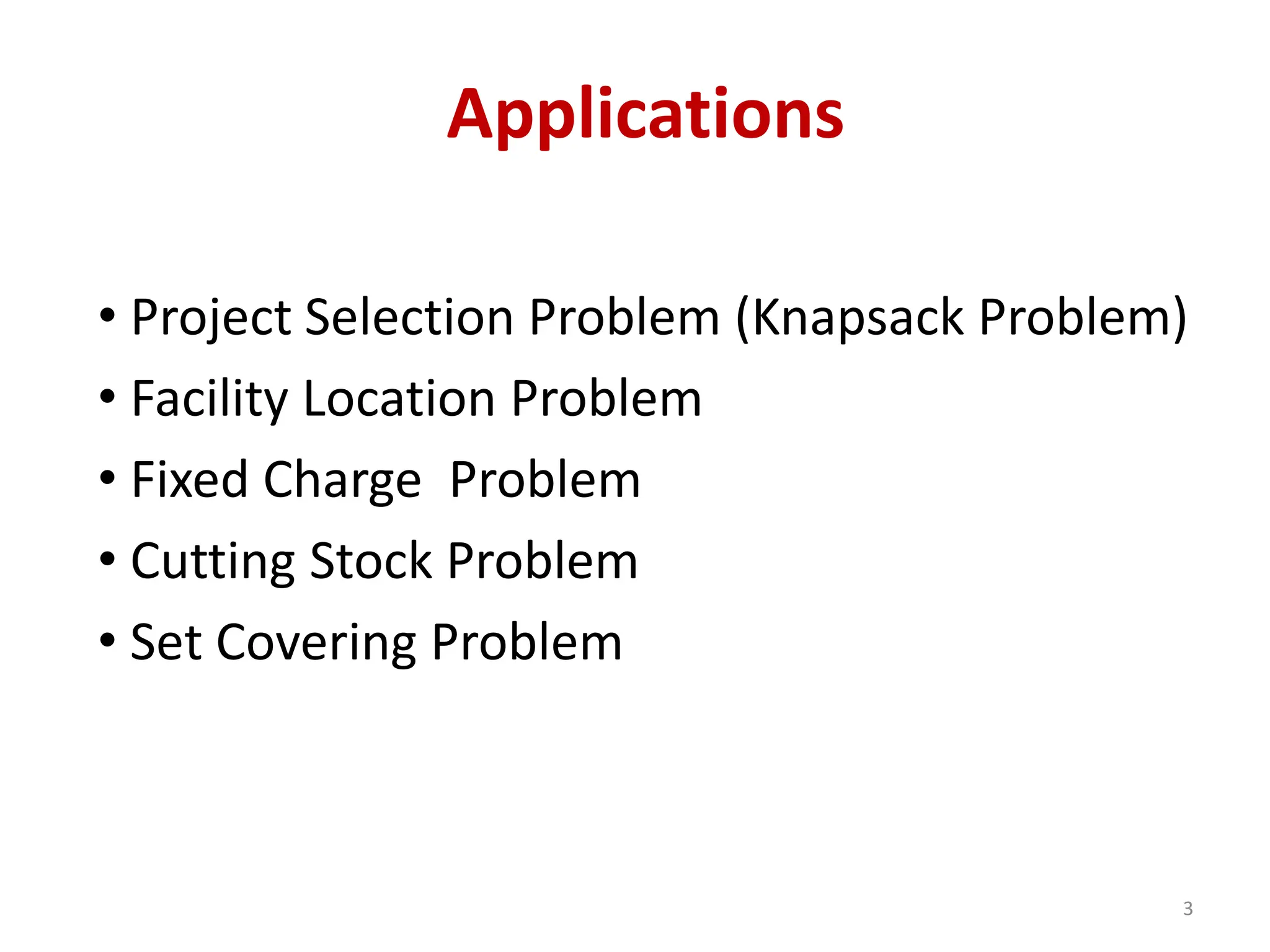 Applications

• Project Selection Problem (Knapsack Problem)
• Facility Location Problem
• Fixed Charge  Problem
• Cutting Stock Problem
• Set Covering Problem

3